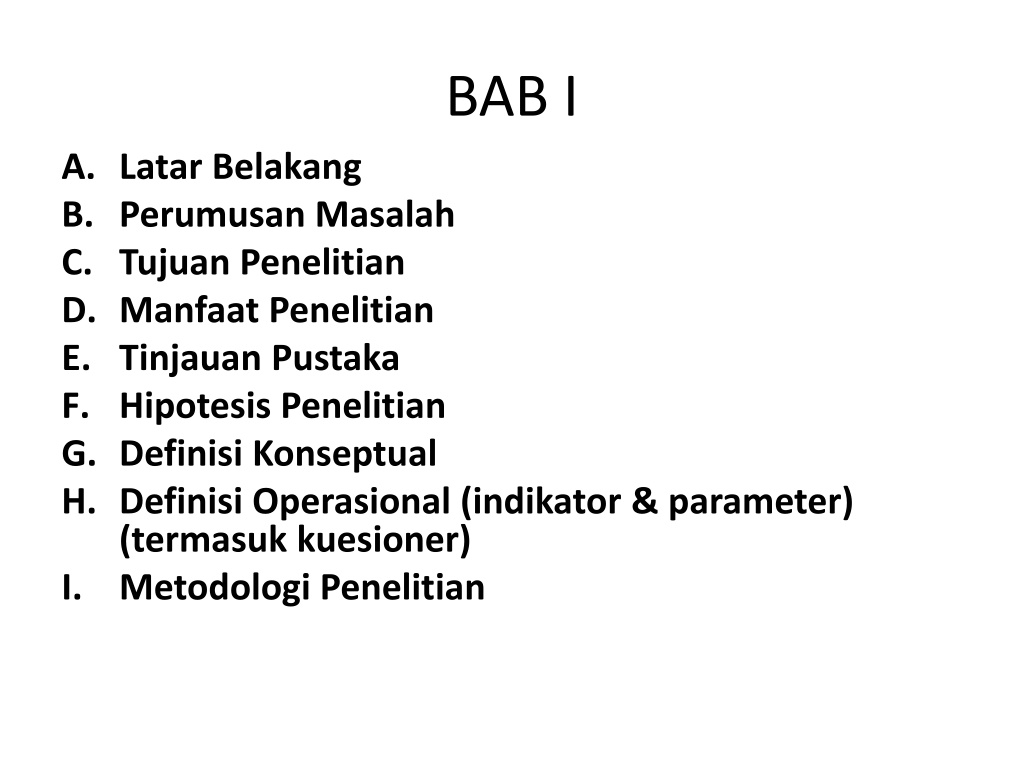 BAB I

A. Latar Belakang
B. Perumusan Masalah
C. Tujuan Penelitian
D. Manfaat Penelitian
E. Tinjauan Pustaka
F. Hipotesis Penelitian
G. Definisi Konseptual
H. Definisi Operasional (indikator & parameter) (termasuk kuesioner)
I. Metodologi Penelitian